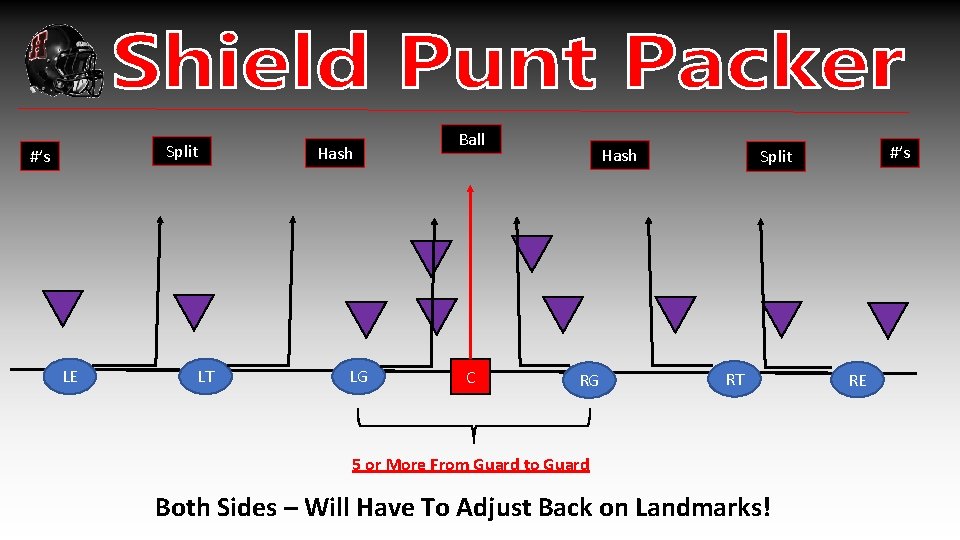 Shield Punt Packer

#'s

Split

Hash

Ball

Hash

Split

#'s

LE

LT

LG

C

RG

RT

RE

5 or More From Guard to Guard

Both Sides – Will Have To Adjust Back on Landmarks!